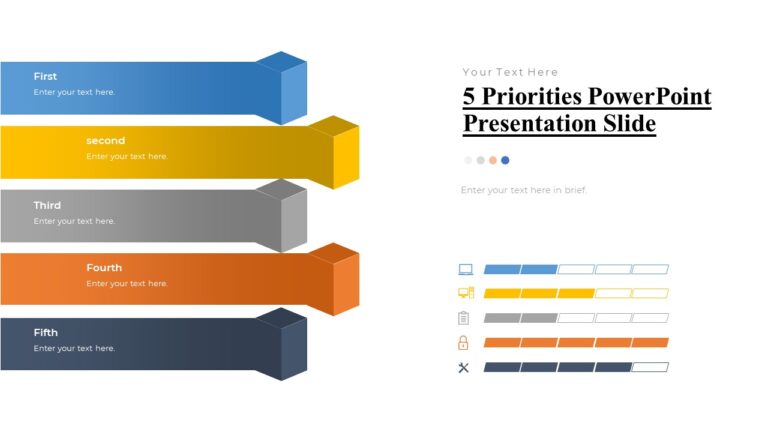 First
Enter your text here.

second
Enter your text here.

Third
Enter your text here.

Fourth
Enter your text here.

Fifth
Enter your text here.

Your Text Here

5 Priorities PowerPoint Presentation Slide

Enter your text here in brief.